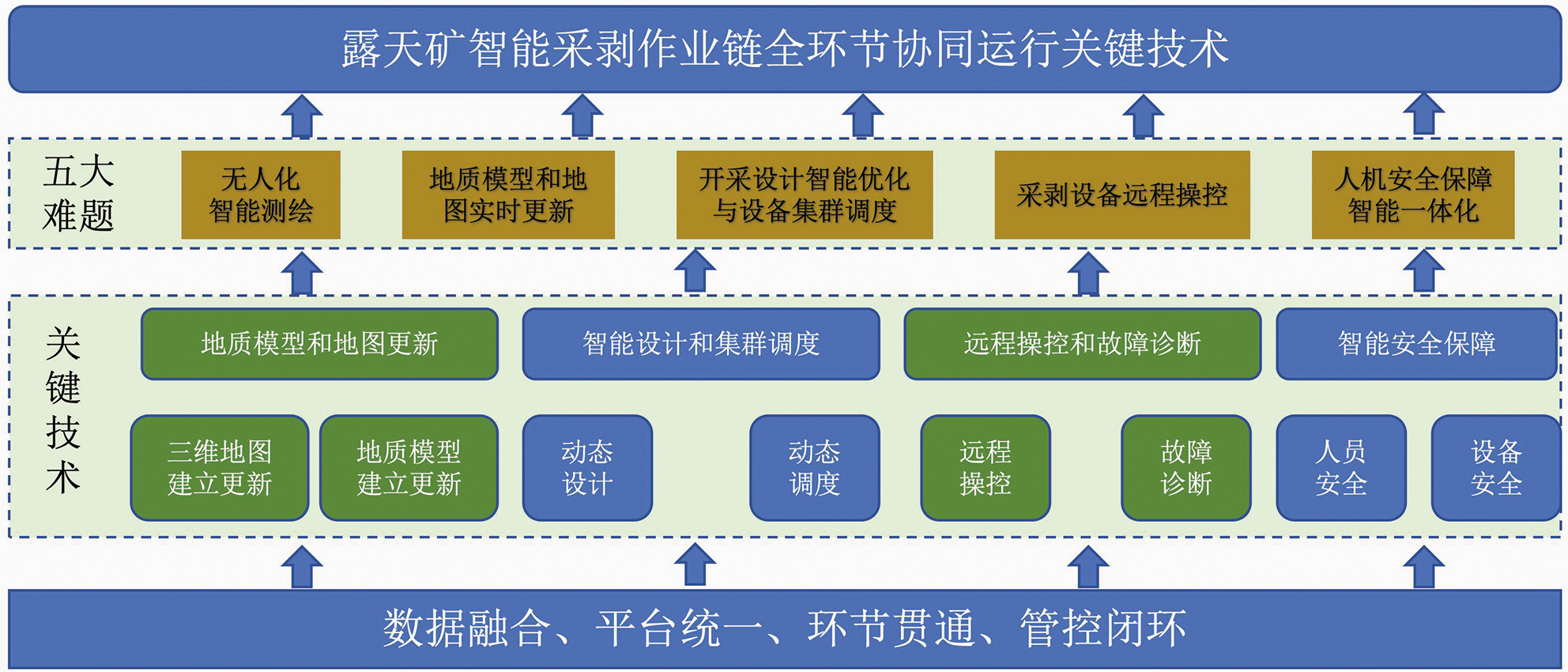 露天矿智能采剥作业链全环节协同运行关键技术

五大难题

无人化智能测绘

地质模型和地图实时更新

开采设计智能优化与设备集群调度

采剥设备远程操控

人机安全保障智能一体化

关键技术

地质模型和地图更新

智能设计和集群调度

远程操控和故障诊断

智能安全保障

三维地图建立更新

地质模型建立更新

动态设计

动态调度

远程操控

故障诊断

人员安全

设备安全

数据融合、平台统一、环节贯通、管控闭环